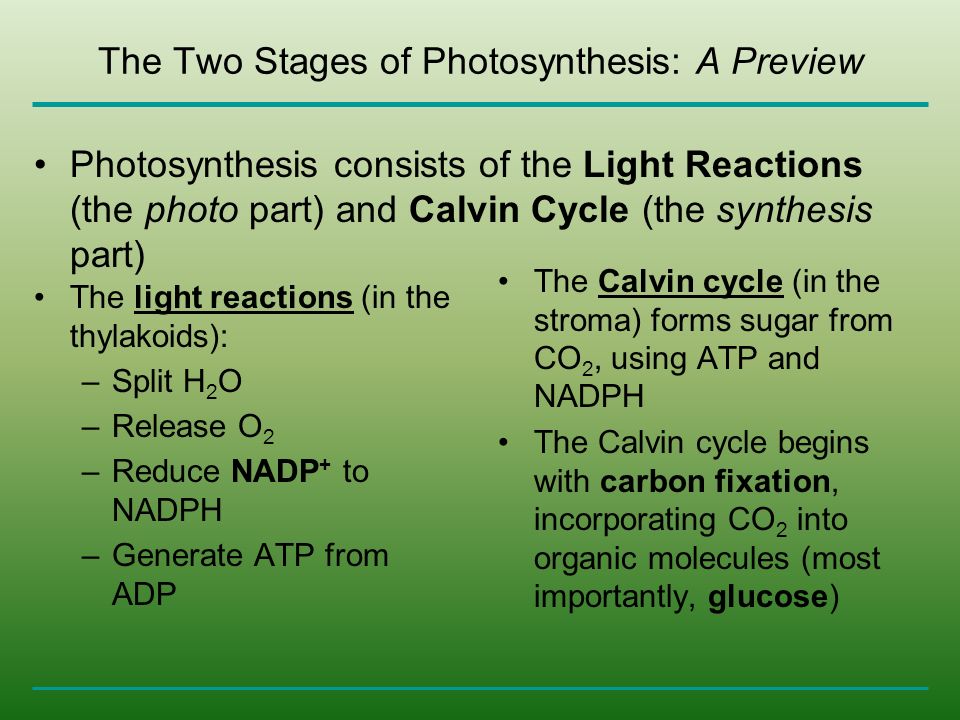 The Two Stages of Photosynthesis: A Preview

• Photosynthesis consists of the Light Reactions (the photo part) and Calvin Cycle (the synthesis part)

• The light reactions (in the thylakoids):
– Split $H_2O$
– Release $O_2$
– Reduce $NADP^+$ to NADPH
– Generate ATP from ADP

• The Calvin cycle (in the stroma) forms sugar from $CO_2$, using ATP and NADPH

• The Calvin cycle begins with carbon fixation, incorporating $CO_2$ into organic molecules (most importantly, glucose)